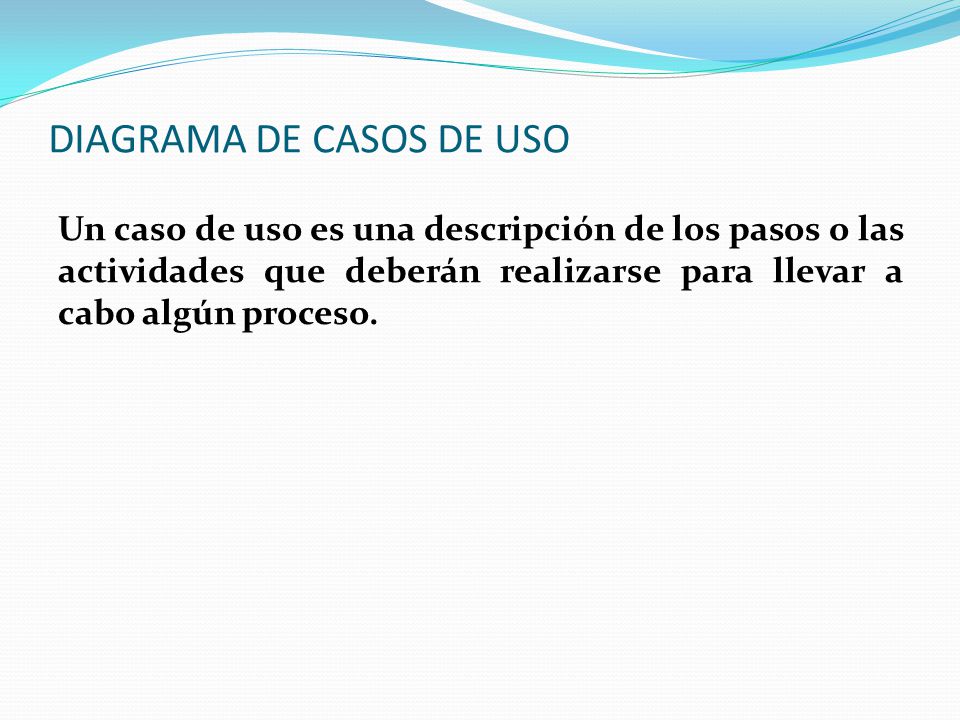 DIAGRAMA DE CASOS DE USO

Un caso de uso es una descripción de los pasos o las actividades que deberán realizarse para llevar a cabo algún proceso.